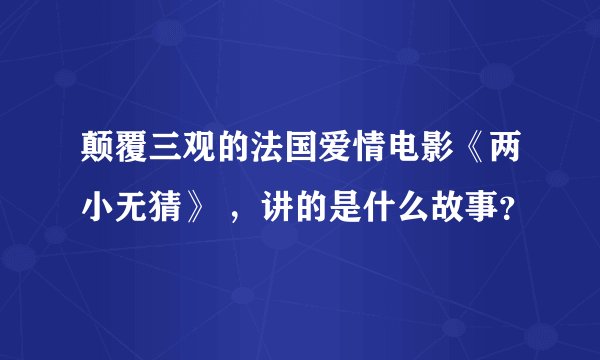 颠覆三观的法国爱情电影《两小无猜》，讲的是什么故事?